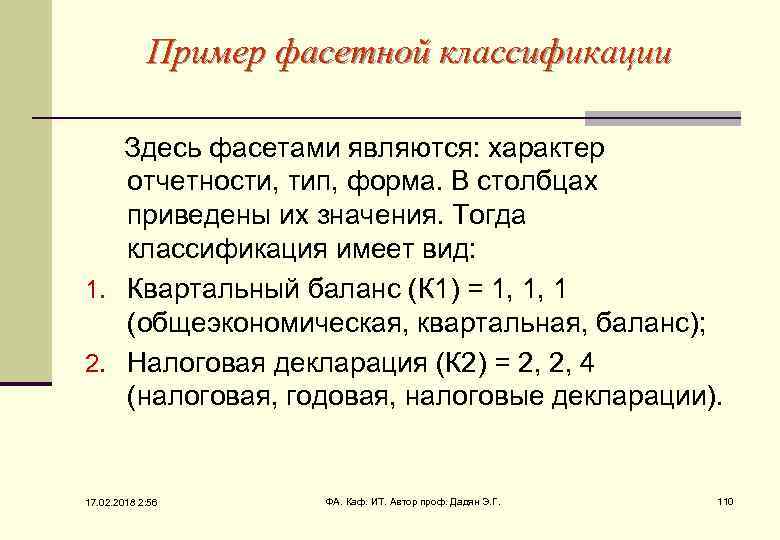 Пример фасетной классификации

Здесь фасетами являются: характер отчетности, тип, форма. В столбцах приведены их значения. Тогда классификация имеет вид:

1. Квартальный баланс (К1) = 1, 1, 1 (общеэкономическая, квартальная, баланс);
2. Налоговая декларация (К2) = 2, 2, 4 (налоговая, годовая, налоговые декларации).

17.02.2018 2:56

ФА. Каф. ИТ. Автор проф. Дадян Э.Г.

110